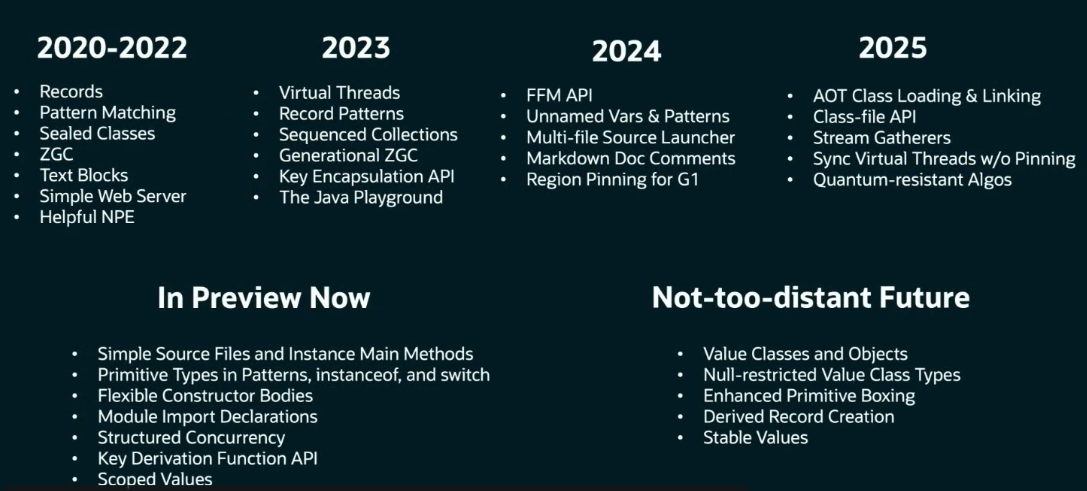 2020-2022

- Records
- Pattern Matching
- Sealed Classes
- ZGC
- Text Blocks
- Simple Web Server
- Helpful NPE

2023

- Virtual Threads
- Record Patterns
- Sequenced Collections
- Generational ZGC
- Key Encapsulation API
- The Java Playground

2024

- FFM API
- Unnamed Vars & Patterns
- Multi-file Source Launcher
- Markdown Doc Comments
- Region Pinning for G1

2025

- AOT Class Loading & Linking
- Class-file API
- Stream Gatherers
- Sync Virtual Threads w/o Pinning
- Quantum-resistant Algos

In Preview Now

- Simple Source Files and Instance Main Methods
- Primitive Types in Patterns, instanceof, and switch
- Flexible Constructor Bodies
- Module Import Declarations
- Structured Concurrency
- Key Derivation Function API
- Scoped Values

Not-too-distant Future

- Value Classes and Objects
- Null-restricted Value Class Types
- Enhanced Primitive Boxing
- Derived Record Creation
- Stable Values